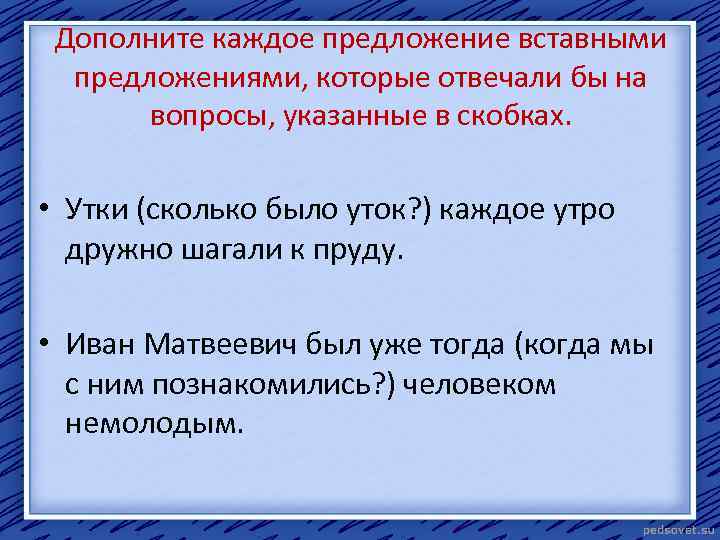 Дополните каждое предложение вставными предложениями, которые отвечали бы на вопросы, указанные в скобках.

• Утки (сколько было уток?) каждое утро дружно шагали к пруду.

• Иван Матвеевич был уже тогда (когда мы с ним познакомились?) человеком немолодым.

pedsovet.su